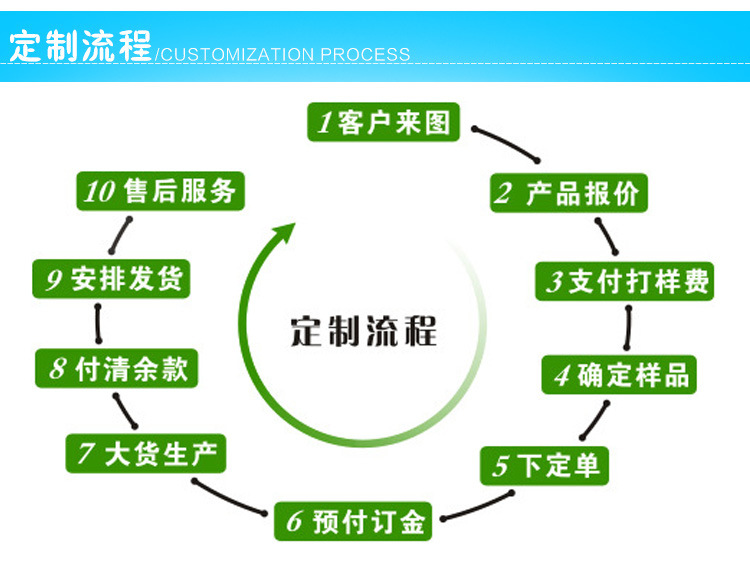 定制流程/CUSTOMIZATION PROCESS

1客户来图

2 产品报价

3支付打样费

4确定样品

5下定单

6 预付订金

7 大货生产

8 付清余款

9 安排发货

10 售后服务

定制流程